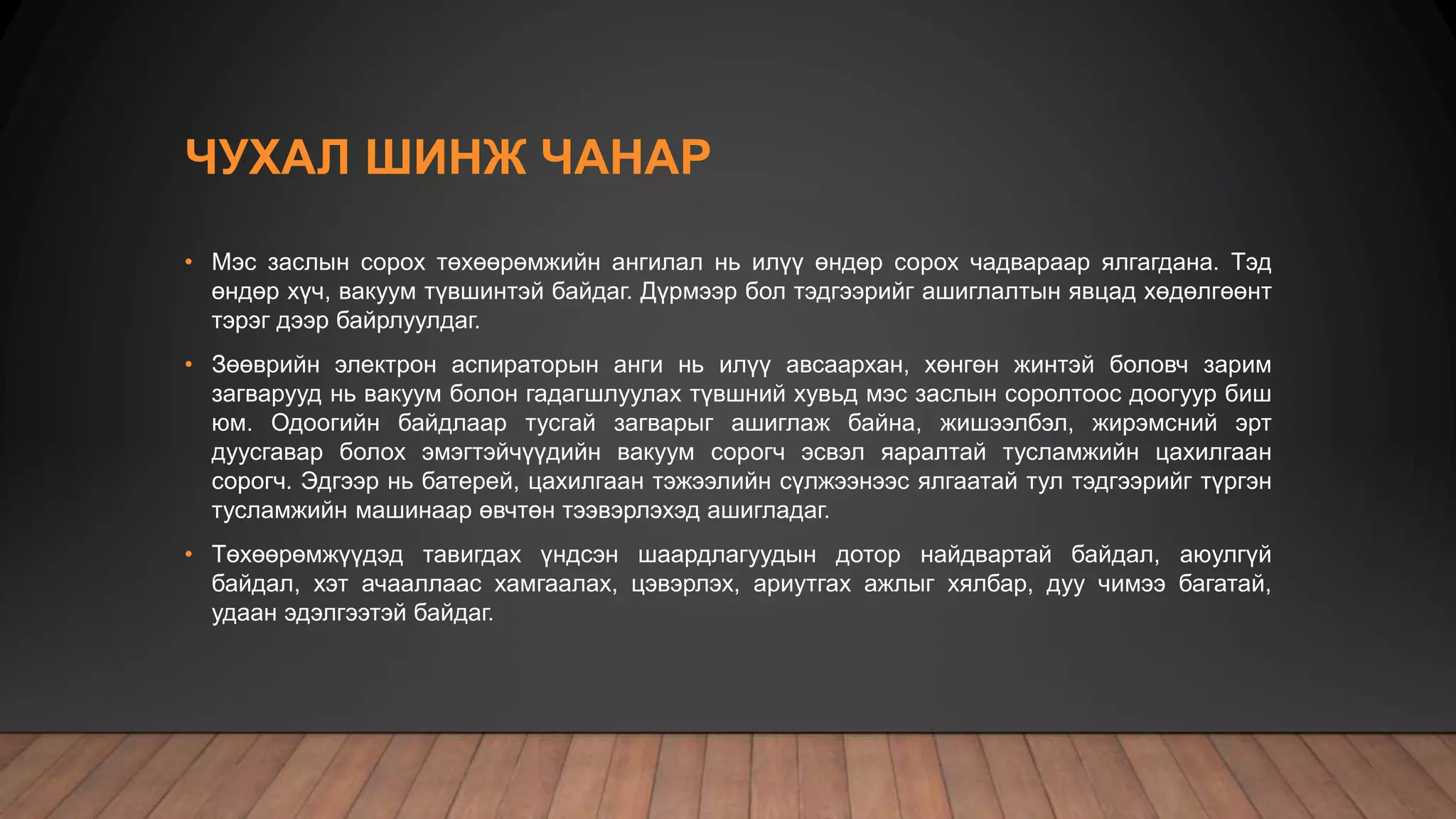 ЧУХАЛ ШИНЖ ЧАНАР

• Мэс заслын сорох төхөөрөмжийн ангилал нь илүү өндөр сорох чадвараар ялгагдана. Тэд өндөр хүч, вакуум түвшинтэй байдаг. Дүрмээр бол тэдгээрийг ашиглалтын явцад хөдөлгөөнт тэрэг дээр байрлуулдаг.

• Зөөврийн электрон аспираторын анги нь илүү авсаархан, хөнгөн жинтэй боловч зарим загварууд нь вакуум болон гадагшлуулах түвшний хувьд мэс заслын соролтоос доогуур биш юм. Одоогийн байдлаар тусгай загварыг ашиглаж байна, жишээлбэл, жирэмсний эрт дуусгавар болох эмэгтэйчүүдийн вакуум сорогч эсвэл яаралтай тусламжийн цахилгаан сорогч. Эдгээр нь батерей, цахилгаан тэжээлийн сүлжээнээс ялгаатай тул тэдгээрийг түргэн тусламжийн машинаар өвчтөн тээвэрлэхэд ашигладаг.

• Төхөөрөмжүүдэд тавигдах үндсэн шаардлагуудын дотор найдвартай байдал, аюулгүй байдал, хэт ачааллаас хамгаалах, цэвэрлэх, ариутгах ажлыг хялбар, дуу чимээ багатай, удаан эдэлгээтэй байдаг.